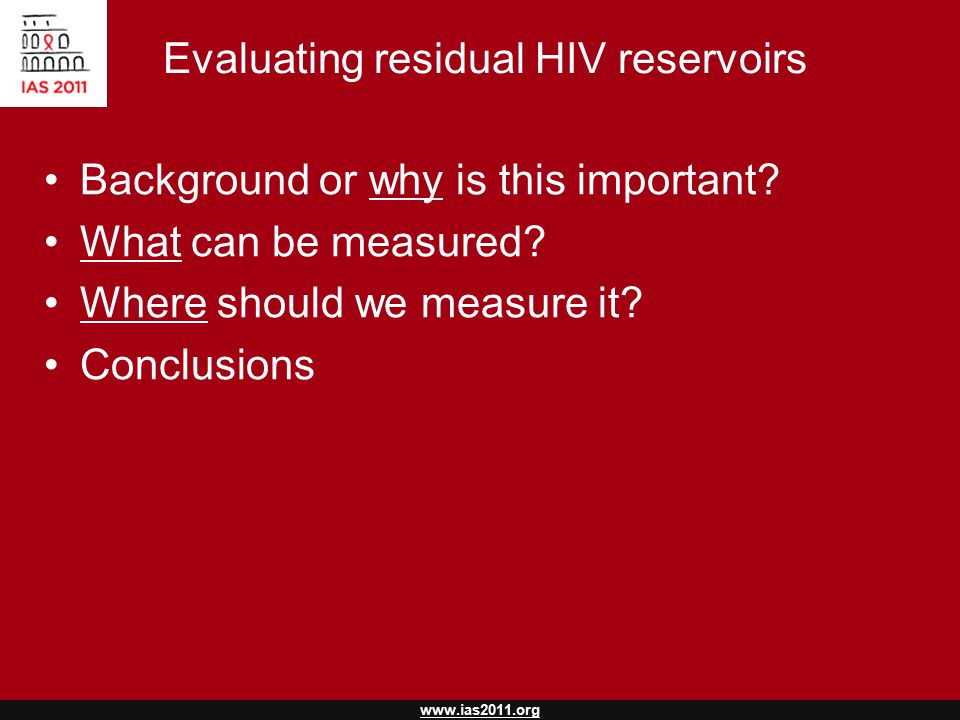 IAS 2011

Evaluating residual HIV reservoirs

• Background or why is this important?
• What can be measured?
• Where should we measure it?
• Conclusions

www.ias2011.org